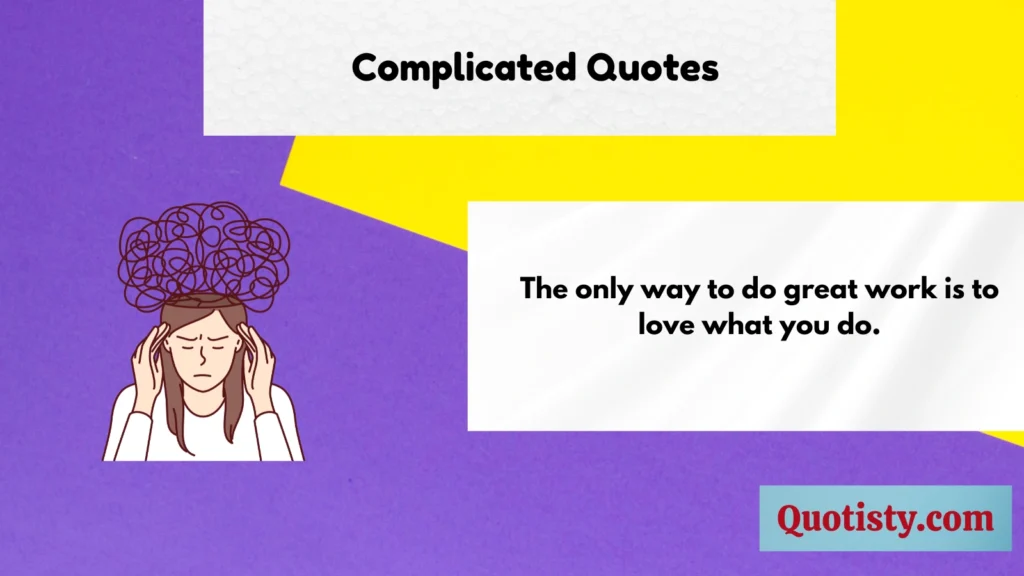 Complicated Quotes

The only way to do great work is to love what you do.

Quotisty.com